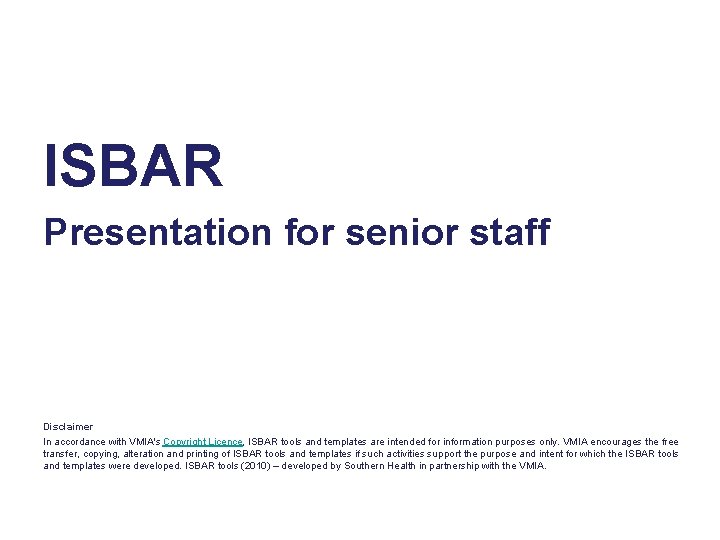 ISBAR

Presentation for senior staff

Disclaimer

In accordance with VMIA's Copyright Licence, ISBAR tools and templates are intended for information purposes only. VMIA encourages the free transfer, copying, alteration and printing of ISBAR tools and templates if such activities support the purpose and intent for which the ISBAR tools and templates were developed. ISBAR tools (2010) – developed by Southern Health in partnership with the VMIA.